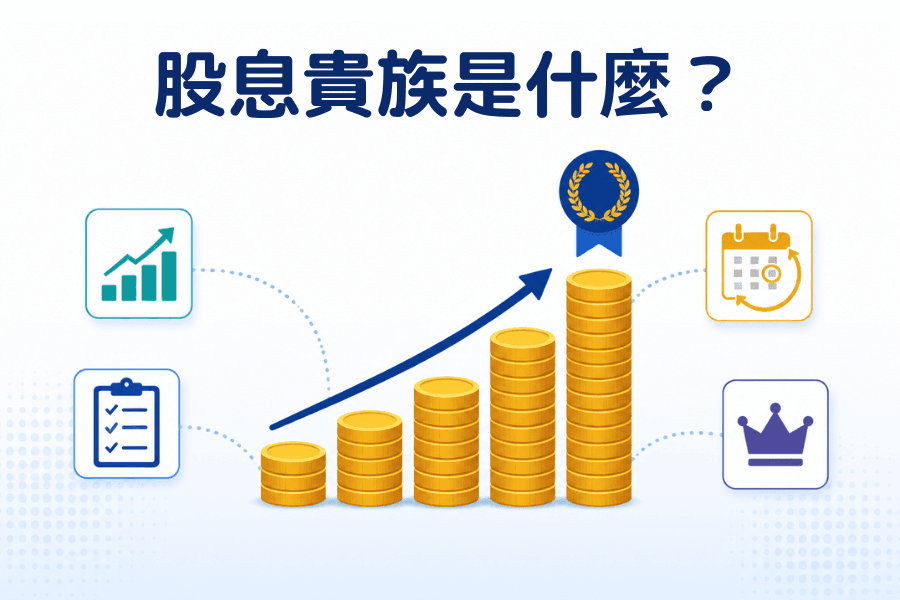 股息貴族是什麼？